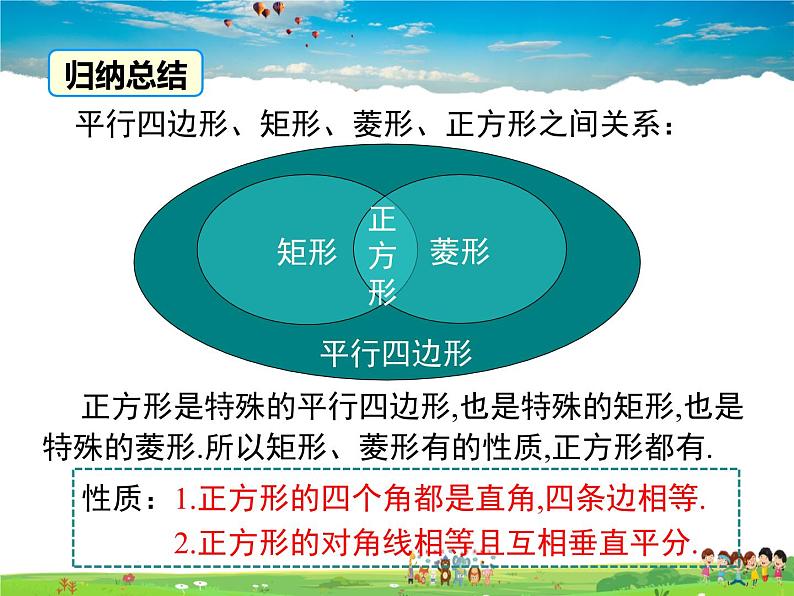 归纳总结

平行四边形、矩形、菱形、正方形之间关系：

矩形

正方形

菱形

平行四边形

正方形是特殊的平行四边形,也是特殊的矩形,也是特殊的菱形.所以矩形、菱形有的性质,正方形都有.

性质：1.正方形的四个角都是直角,四条边相等.
2.正方形的对角线相等且互相垂直平分.